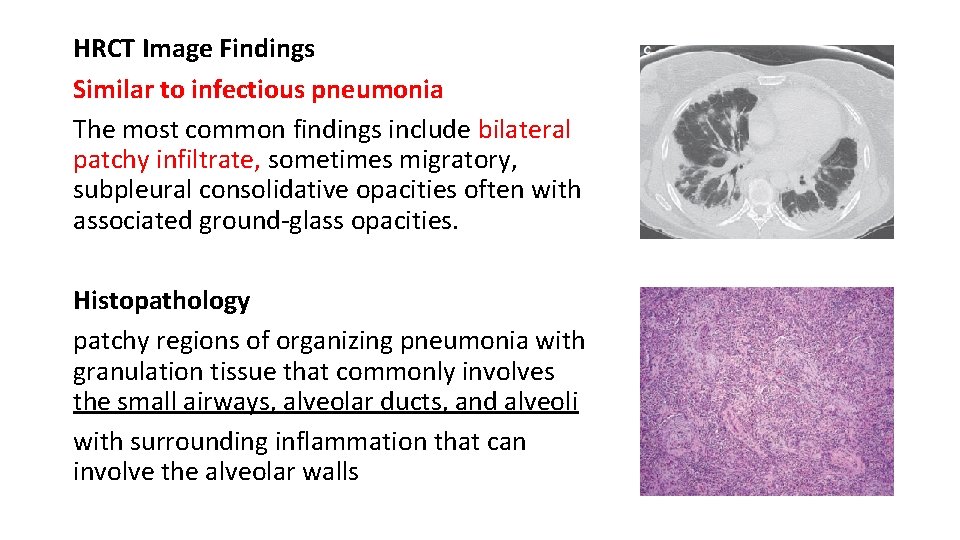 HRCT Image Findings

Similar to infectious pneumonia

The most common findings include bilateral patchy infiltrate, sometimes migratory, subpleural consolidative opacities often with associated ground-glass opacities.

Histopathology

patchy regions of organizing pneumonia with granulation tissue that commonly involves the small airways, alveolar ducts, and alveoli

with surrounding inflammation that can involve the alveolar walls